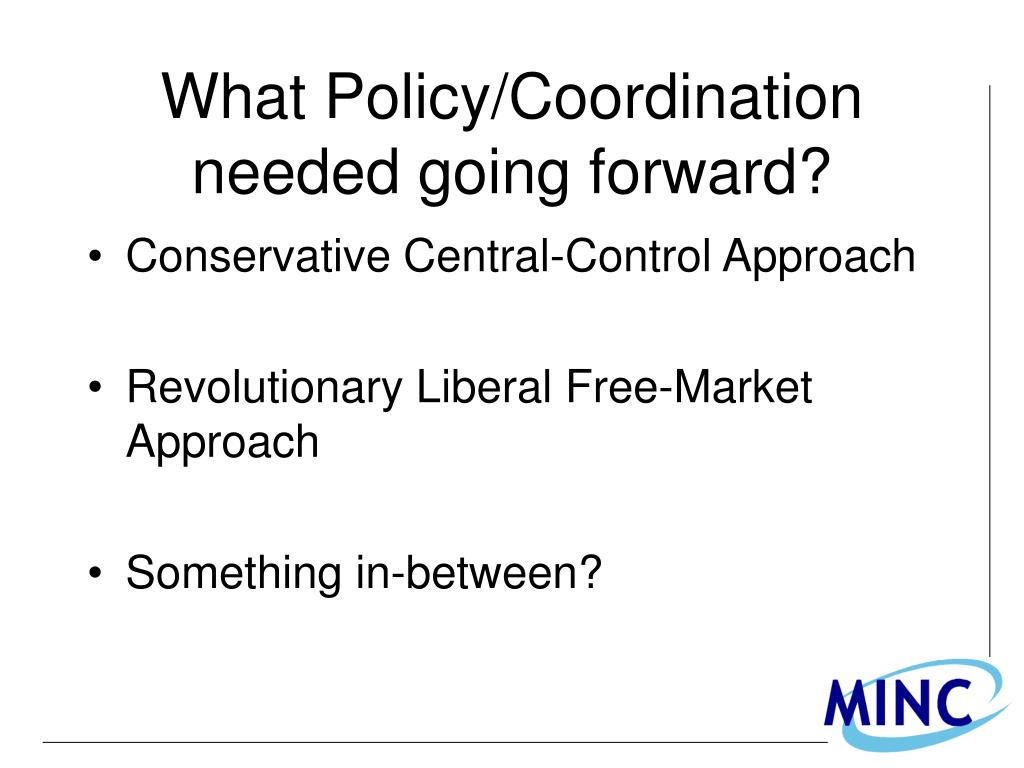 What Policy/Coordination needed going forward?

• Conservative Central-Control Approach

• Revolutionary Liberal Free-Market Approach

• Something in-between?

MINC